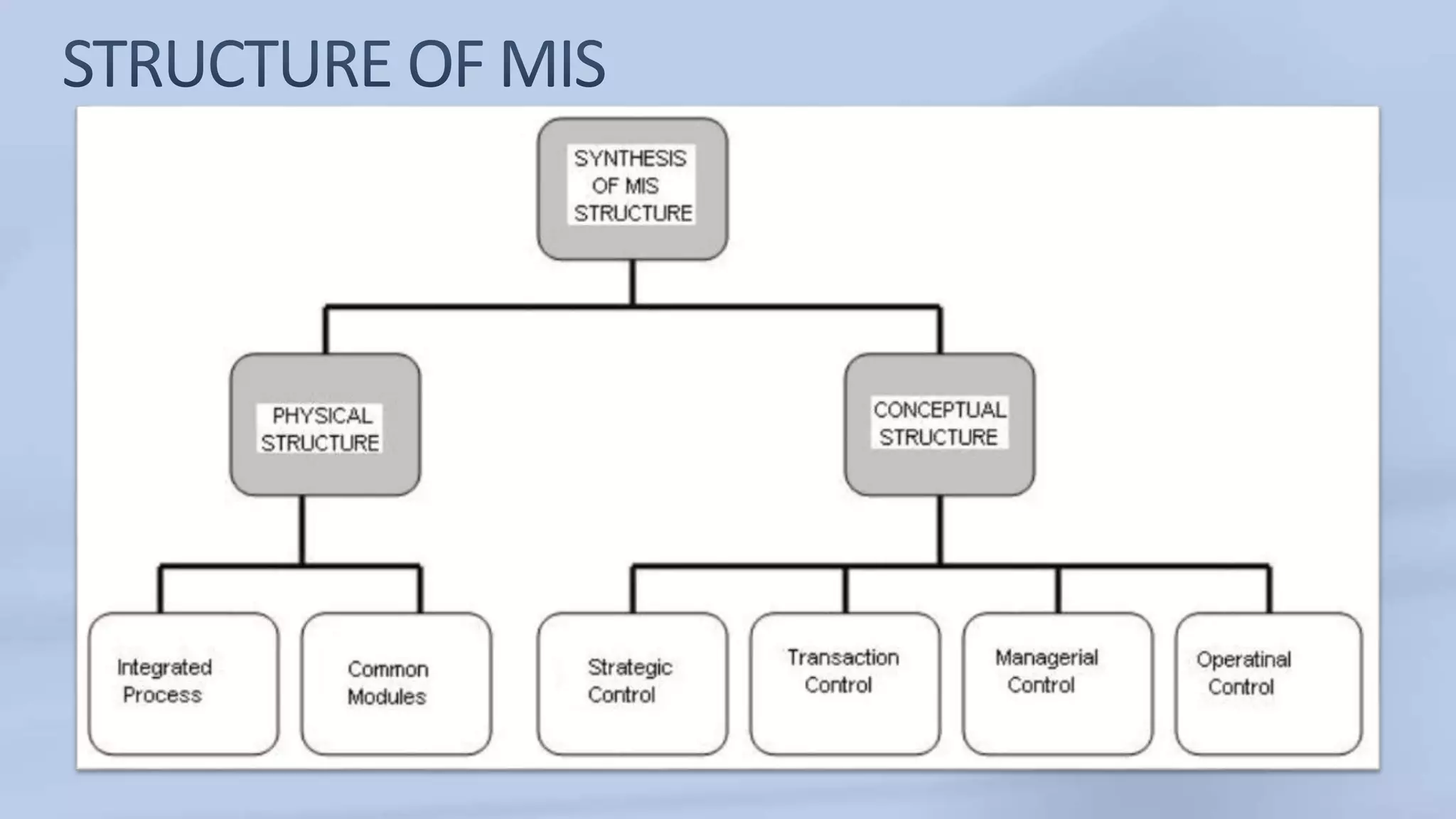 STRUCTURE OF MIS

SYNTHESIS OF MIS STRUCTURE

PHYSICAL STRUCTURE

CONCEPTUAL STRUCTURE

Integrated Process

Common Modules

Strategic Control

Transaction Control

Managerial Control

Operatinal Control